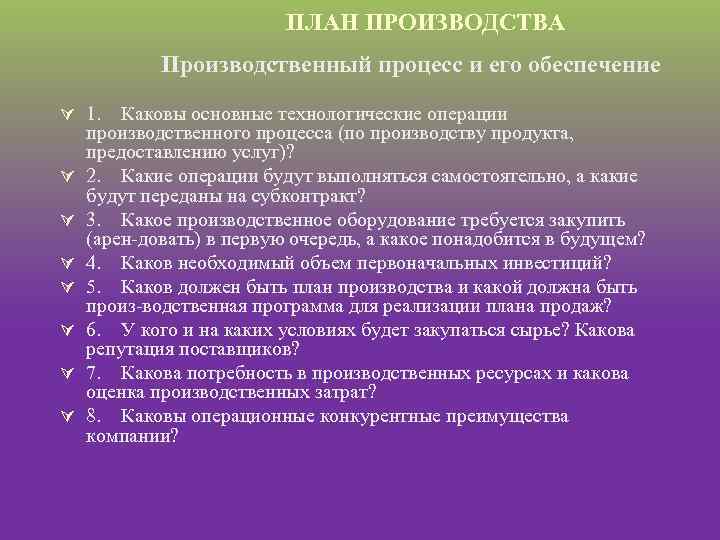 ПЛАН ПРОИЗВОДСТВА

Производственный процесс и его обеспечение

1. Каковы основные технологические операции производственного процесса (по производству продукта, предоставлению услуг)?

2. Какие операции будут выполняться самостоятельно, а какие будут переданы на субконтракт?

3. Какое производственное оборудование требуется закупить (арен-довать) в первую очередь, а какое понадобится в будущем?

4. Каков необходимый объем первоначальных инвестиций?

5. Каков должен быть план производства и какой должна быть произ-водственная программа для реализации плана продаж?

6. У кого и на каких условиях будет закупаться сырье? Какова репутация поставщиков?

7. Какова потребность в производственных ресурсах и какова оценка производственных затрат?

8. Каковы операционные конкурентные преимущества компании?